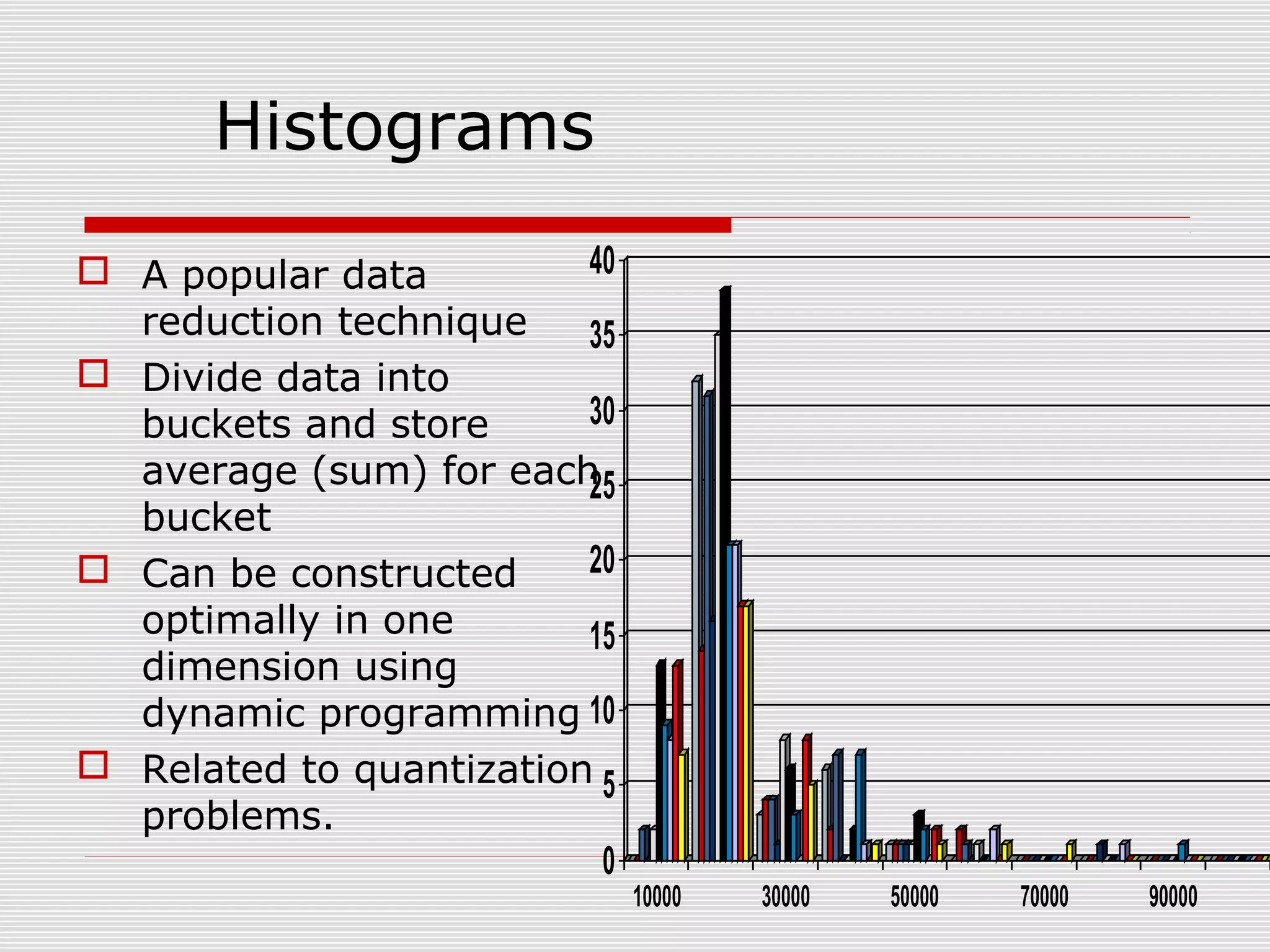 Histograms

A popular data reduction technique

Divide data into buckets and store average (sum) for each bucket

Can be constructed optimally in one dimension using dynamic programming

Related to quantization problems.

40
35
30
25
20
15
10
5
0
10000
30000
50000
70000
90000